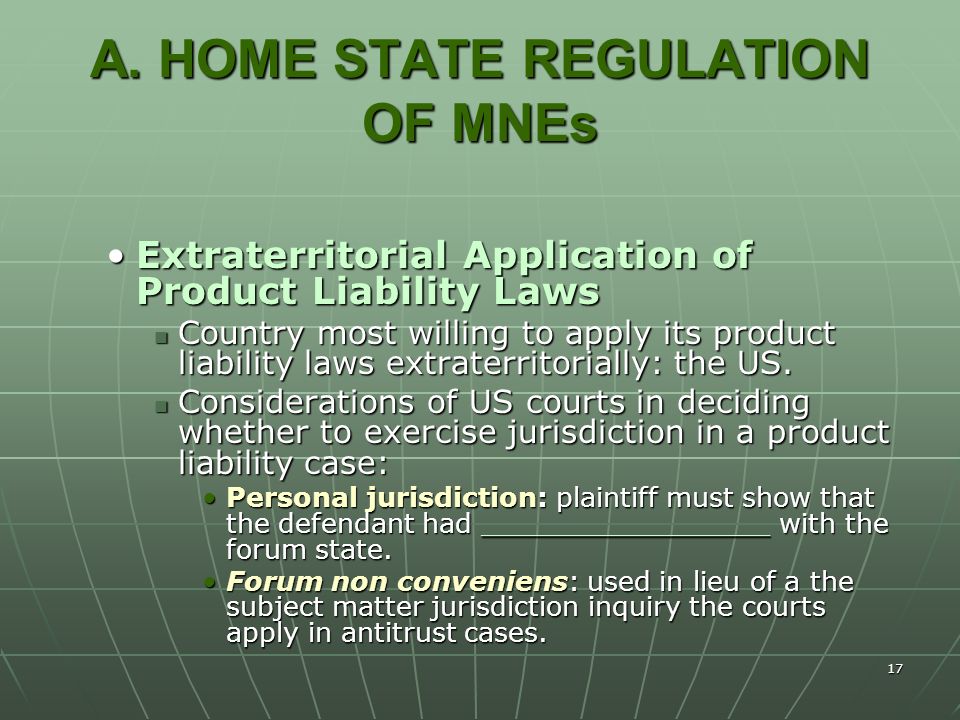 A. HOME STATE REGULATION OF MNEs

• Extraterritorial Application of Product Liability Laws
 ▪ Country most willing to apply its product liability laws extraterritorially: the US.
 ▪ Considerations of US courts in deciding whether to exercise jurisdiction in a product liability case:
  • Personal jurisdiction: plaintiff must show that the defendant had _________________ with the forum state.
  • Forum non conveniens: used in lieu of a the subject matter jurisdiction inquiry the courts apply in antitrust cases.

17